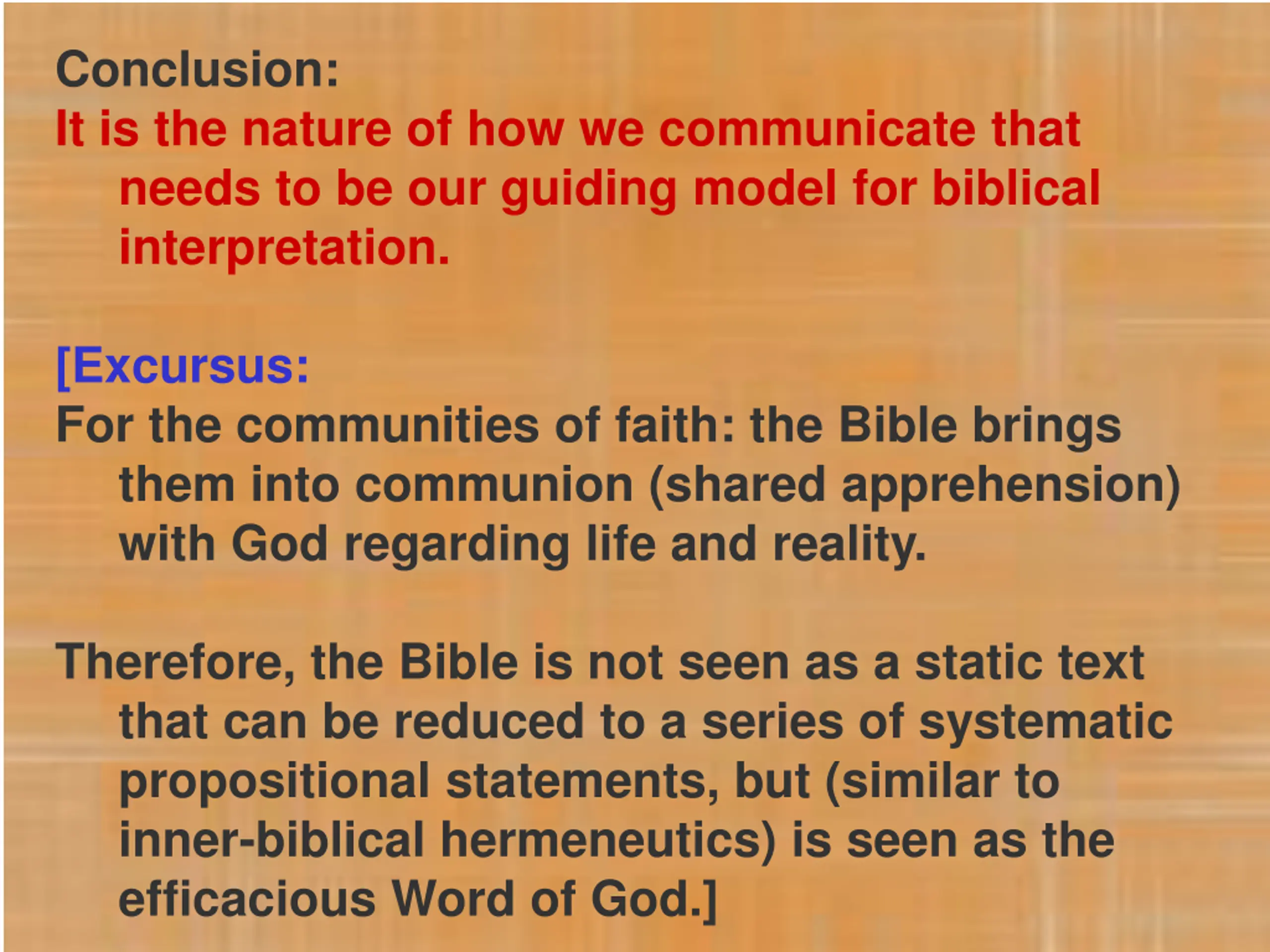 Conclusion:
It is the nature of how we communicate that needs to be our guiding model for biblical interpretation.

[Excursus:
For the communities of faith: the Bible brings them into communion (shared apprehension) with God regarding life and reality.

Therefore, the Bible is not seen as a static text that can be reduced to a series of systematic propositional statements, but (similar to inner-biblical hermeneutics) is seen as the efficacious Word of God.]